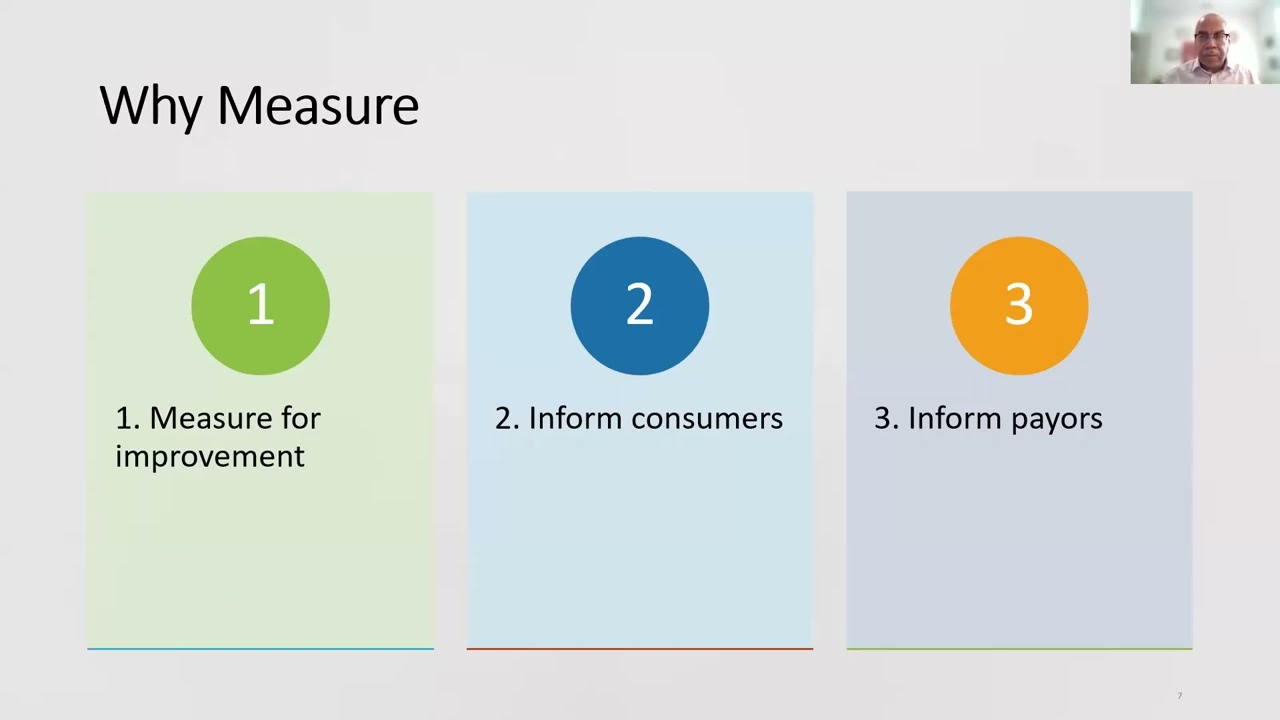 Why Measure

1

1. Measure for improvement

2

2. Inform consumers

3

3. Inform payors

7